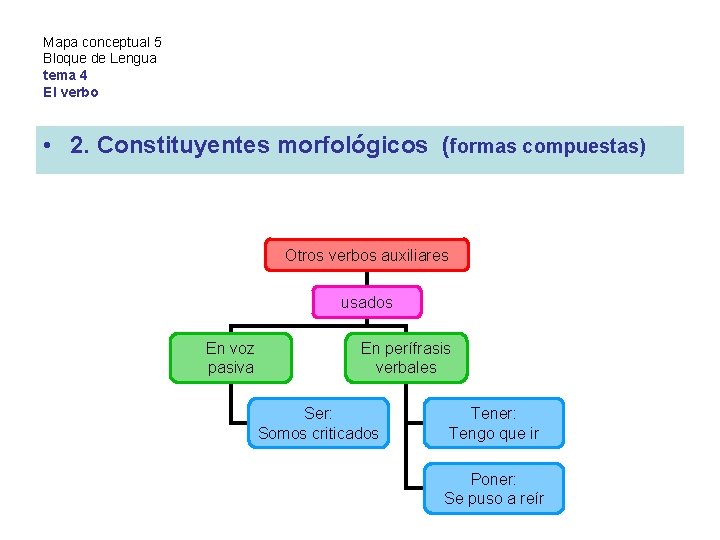 Mapa conceptual 5
Bloque de Lengua
tema 4
El verbo

• 2. Constituyentes morfológicos (formas compuestas)

Otros verbos auxiliares

usados

En voz pasiva

Ser:
Somos criticados

En perífrasis verbales

Tener:
Tengo que ir

Poner:
Se puso a reír